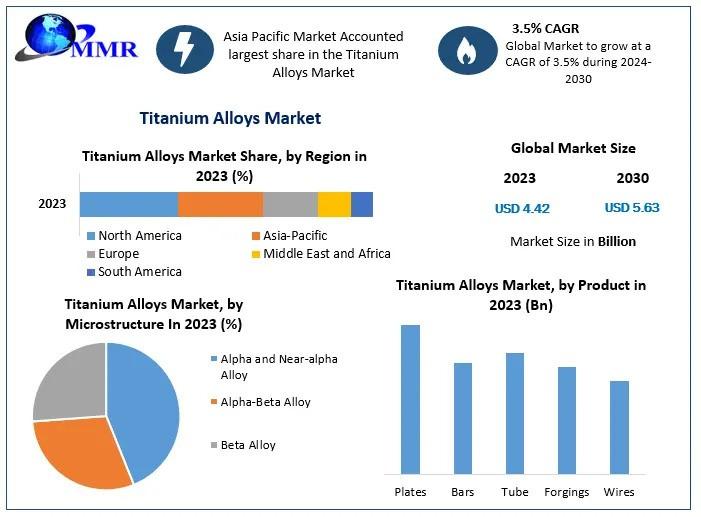 MMR

Asia Pacific Market Accounted largest share in the Titanium Alloys Market

3.5% CAGR
Global Market to grow at a CAGR of 3.5% during 2024-2030

Titanium Alloys Market

Titanium Alloys Market Share, by Region in 2023 (%)

2023

North America
Asia-Pacific
Europe
Middle East and Africa
South America

Global Market Size

2023
2030

USD 4.42
USD 5.63

Market Size in Billion

Titanium Alloys Market, by Microstructure In 2023 (%)

Alpha and Near-alpha Alloy
Alpha-Beta Alloy
Beta Alloy

Titanium Alloys Market, by Product in 2023 (Bn)

Plates
Bars
Tube
Forgings
Wires